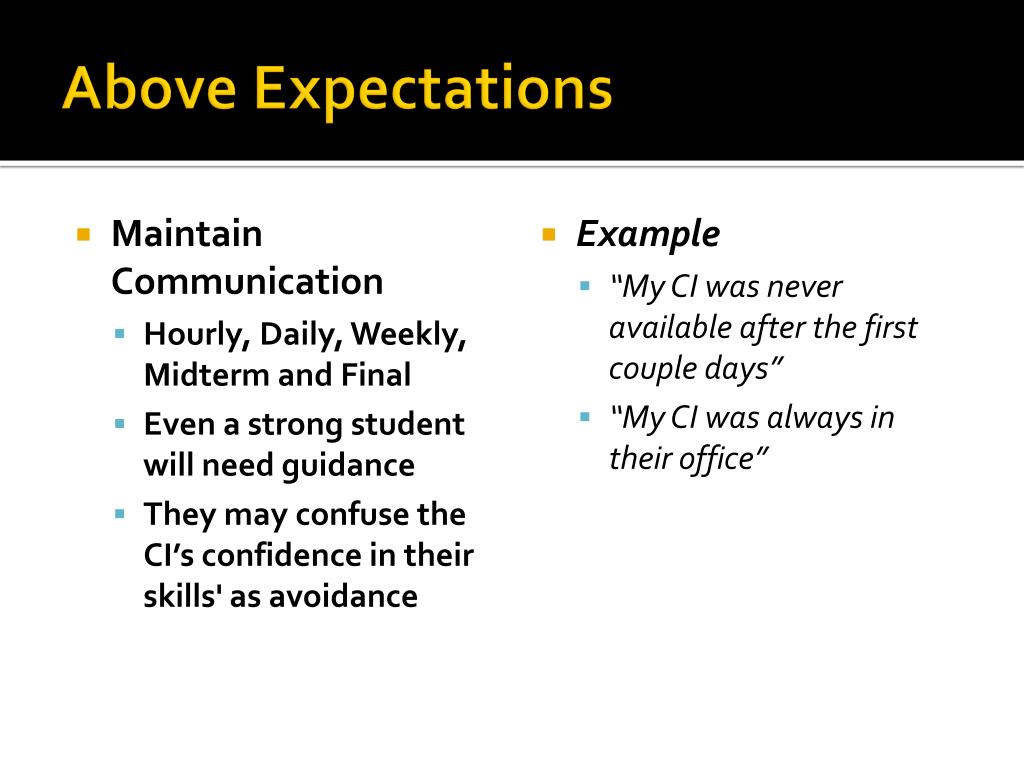 Above Expectations

Maintain Communication

Hourly, Daily, Weekly, Midterm and Final

Even a strong student will need guidance

They may confuse the CI’s confidence in their skills' as avoidance

Example

“My CI was never available after the first couple days”

“My CI was always in their office”